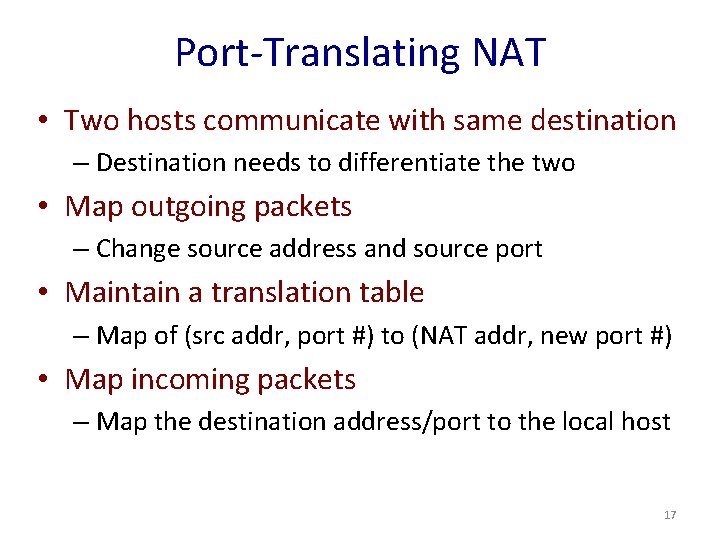 Port-Translating NAT

• Two hosts communicate with same destination
– Destination needs to differentiate the two

• Map outgoing packets
– Change source address and source port

• Maintain a translation table
– Map of (src addr, port #) to (NAT addr, new port #)

• Map incoming packets
– Map the destination address/port to the local host

17